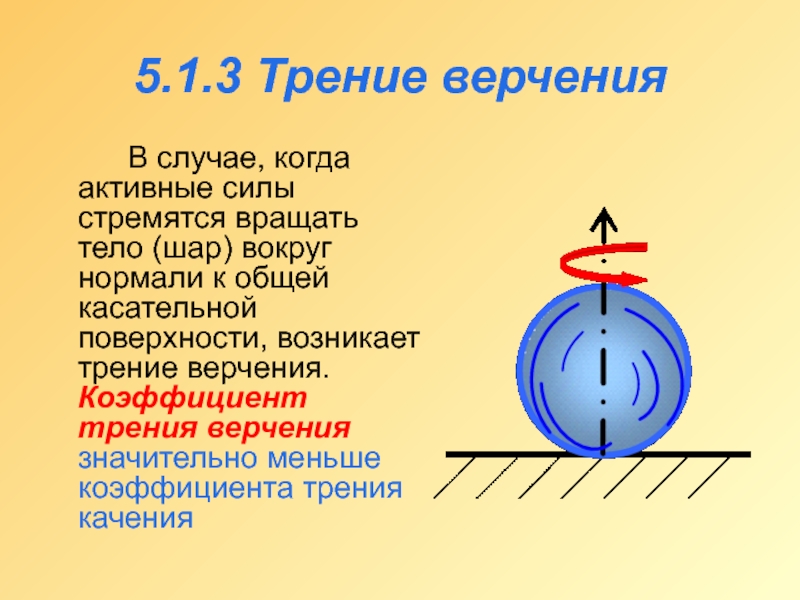 5.1.3 Трение верчения

В случае, когда активные силы стремятся вращать тело (шар) вокруг нормали к общей касательной поверхности, возникает трение верчения. Коэффициент трения верчения значительно меньше коэффициента трения качения